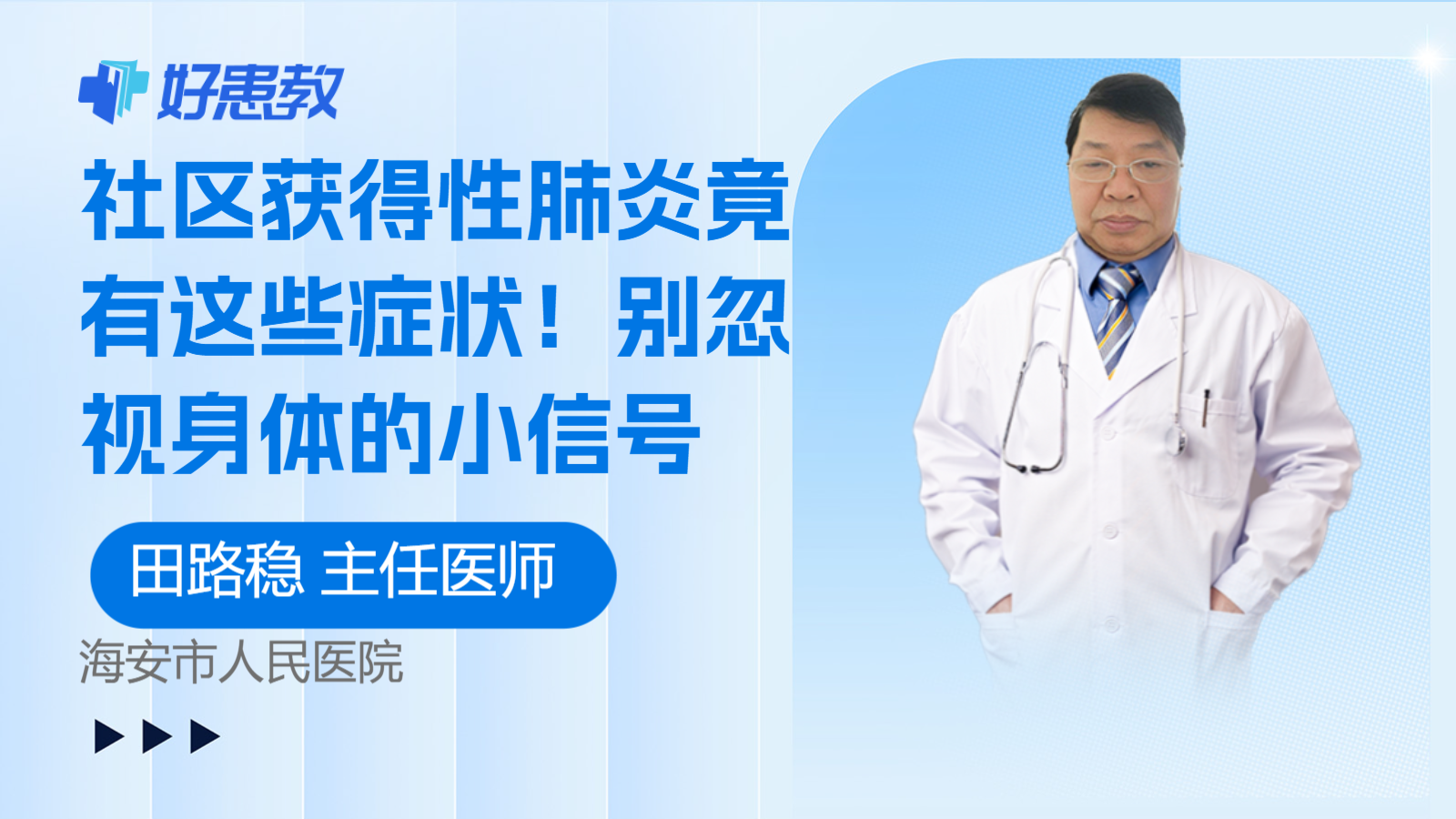 好患教

社区获得性肺炎竟有这些症状！别忽视身体的小信号

田路稳 主任医师

海安市人民医院